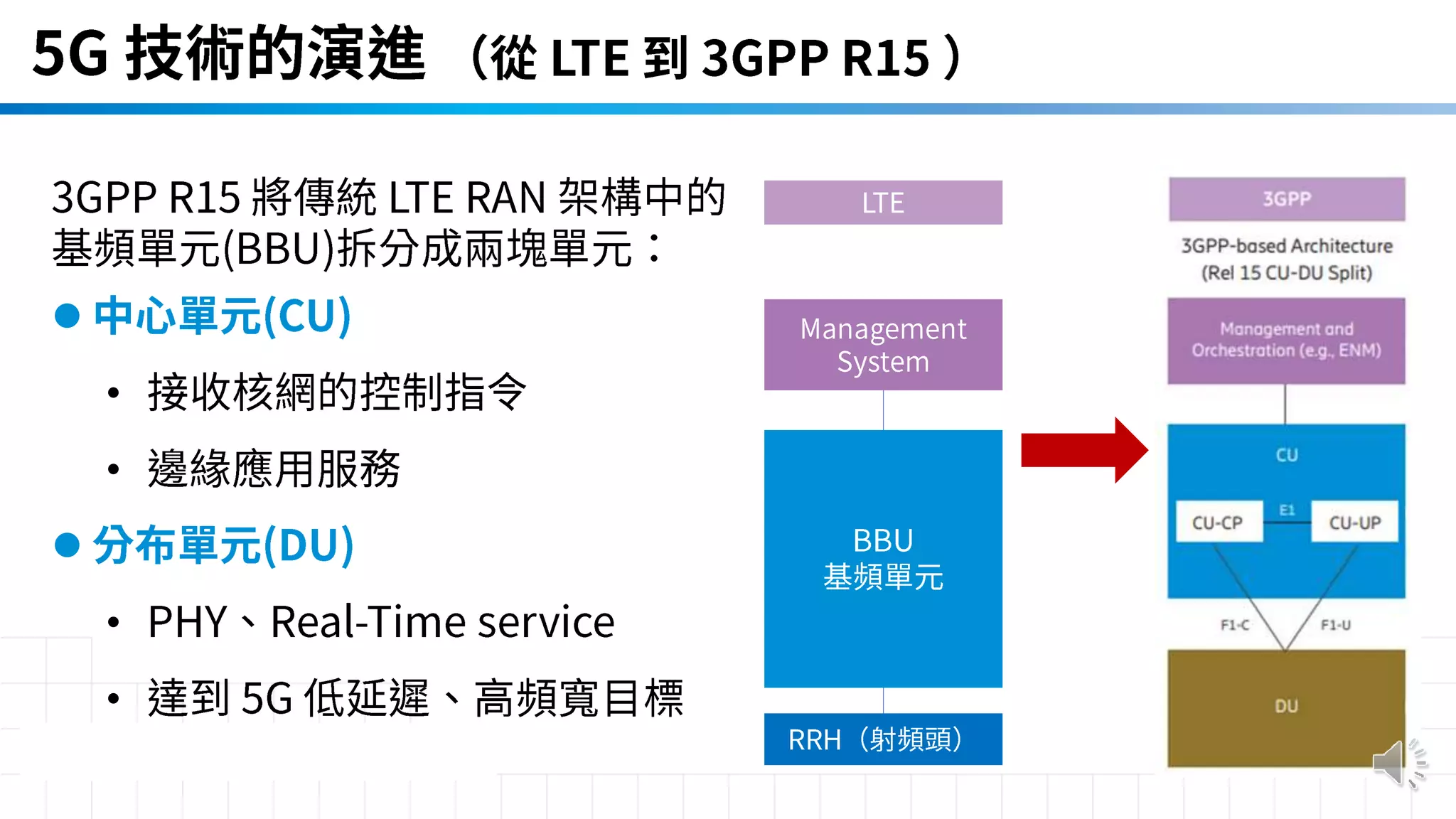 5G 技術的演進 （從 LTE 到 3GPP R15 ）

3GPP R15 將傳統 LTE RAN 架構中的基頻單元(BBU)拆分成兩塊單元：

● 中心單元(CU)

• 接收核網的控制指令

• 邊緣應用服務

● 分布單元(DU)

• PHY、Real-Time service

• 達到 5G 低延遲、高頻寬目標

LTE

Management System

BBU
基頻單元

RRH（射頻頭）

3GPP

3GPP-based Architecture (Rel 15 CU-DU Split)

Management and Orchestration (e.g., ENM)

CU

CU-CP

E1

CU-UP

F1-C

F1-U

DU